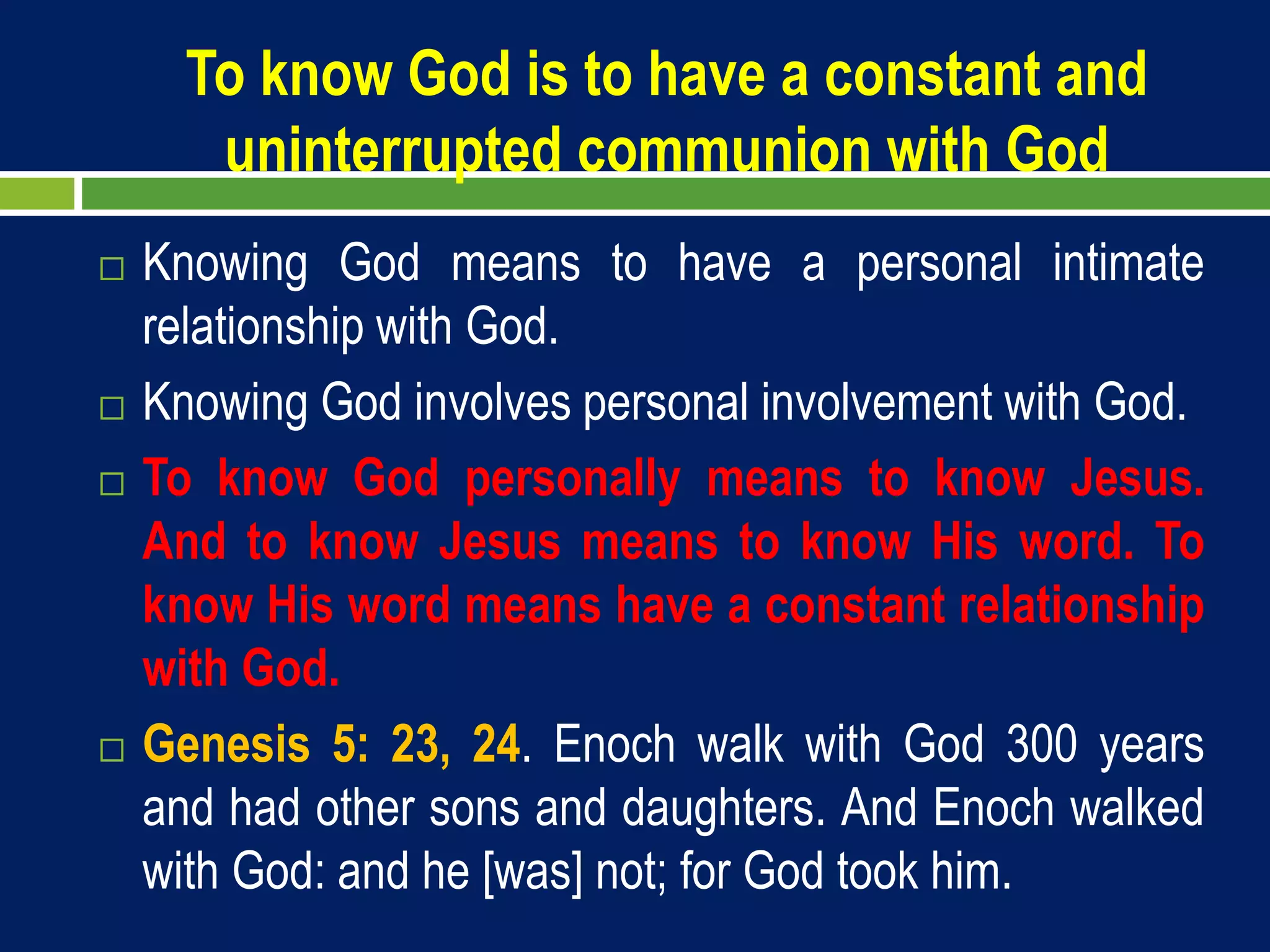 To know God is to have a constant and uninterrupted communion with God

□ Knowing God means to have a personal intimate relationship with God.

□ Knowing God involves personal involvement with God.

□ To know God personally means to know Jesus. And to know Jesus means to know His word. To know His word means have a constant relationship with God.

□ Genesis 5: 23, 24. Enoch walk with God 300 years and had other sons and daughters. And Enoch walked with God: and he [was] not; for God took him.